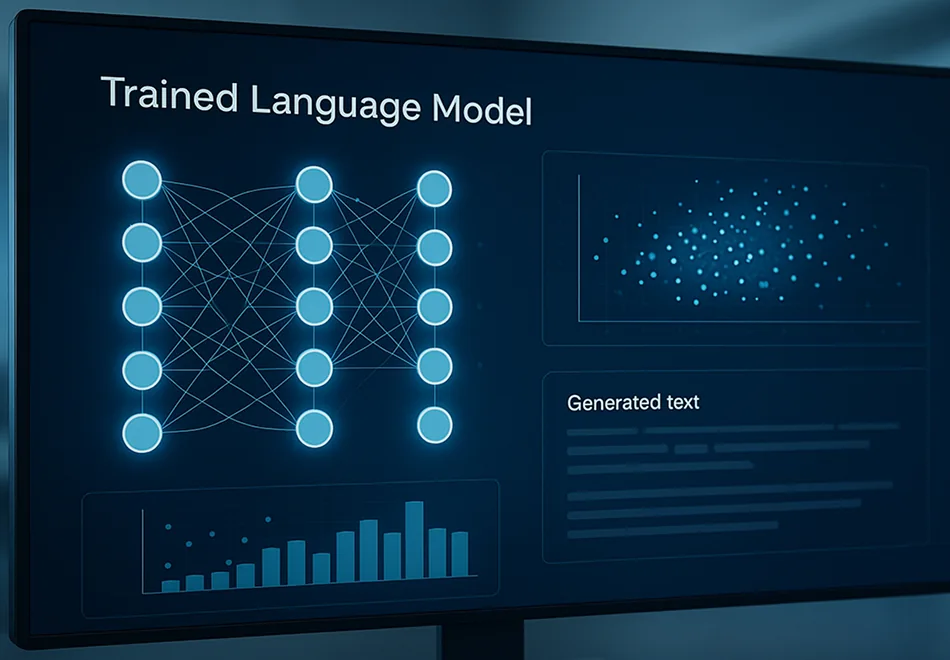 Trained Language Model

Generated text